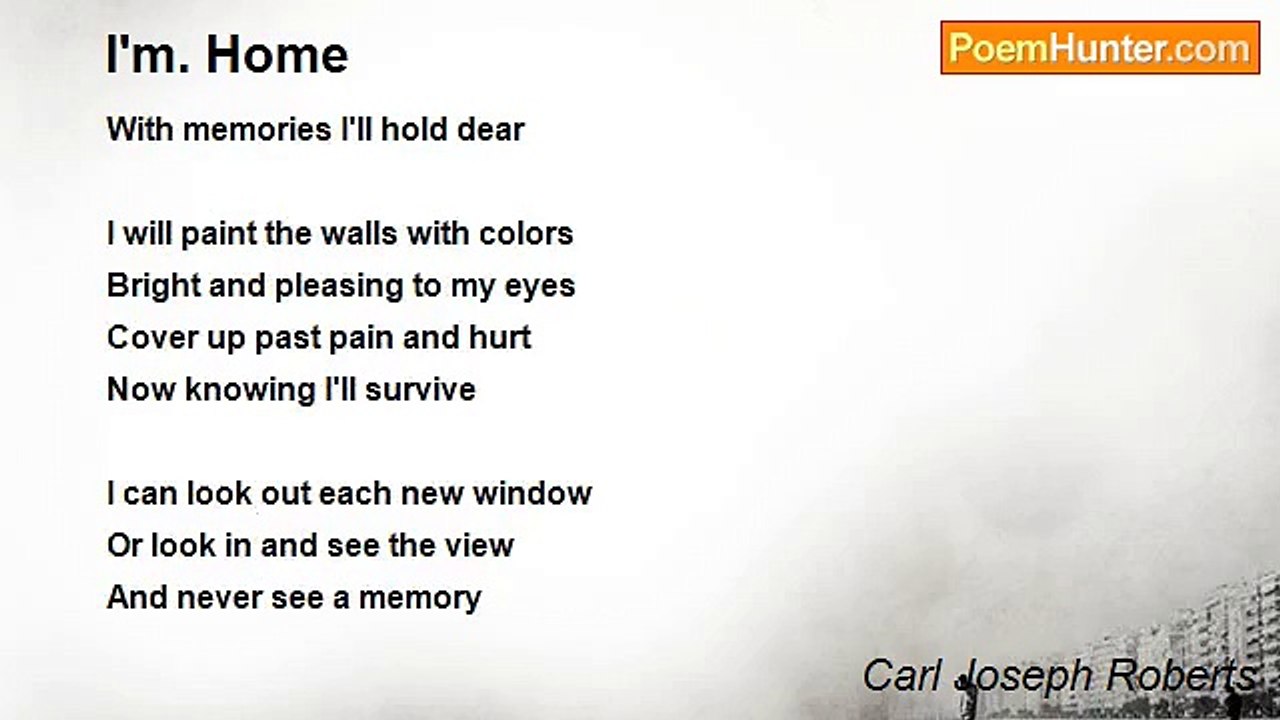 I'm. Home

PoemHunter.com

With memories I'll hold dear

I will paint the walls with colors
Bright and pleasing to my eyes
Cover up past pain and hurt
Now knowing I'll survive

I can look out each new window
Or look in and see the view
And never see a memory

Carl Joseph Roberts